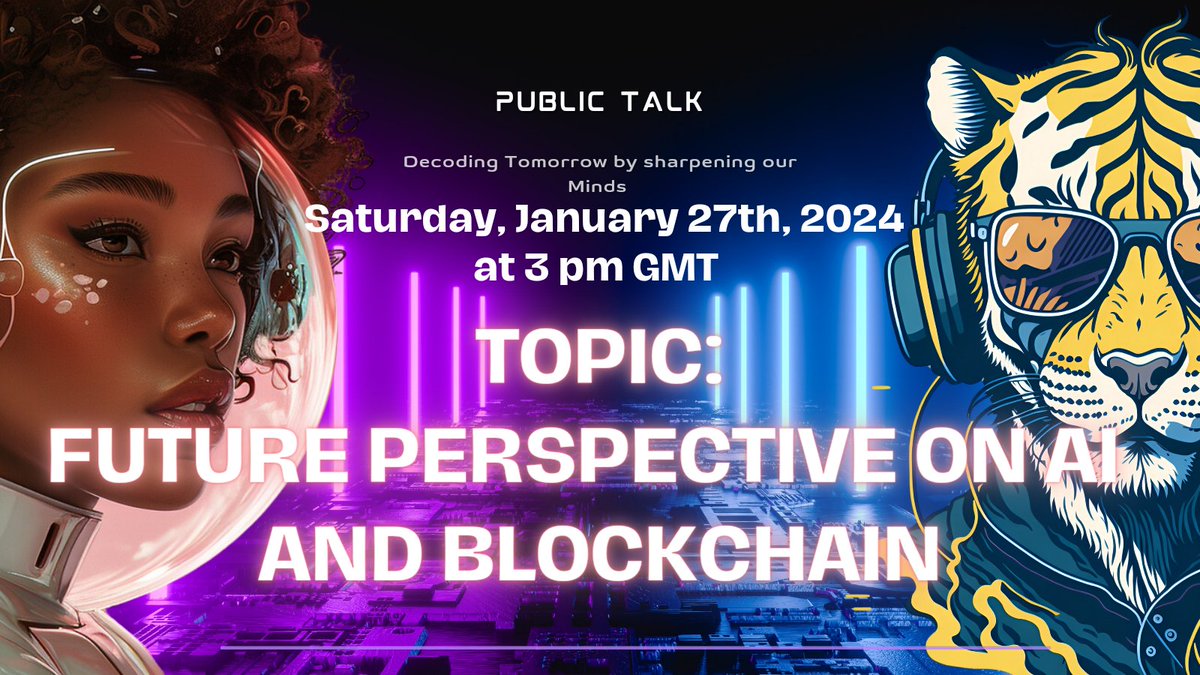 PUBLIC TALK

Decoding Tomorrow by sharpening our Minds

Saturday, January 27th, 2024 at 3 pm GMT

TOPIC:
FUTURE PERSPECTIVE ON AI AND BLOCKCHAIN